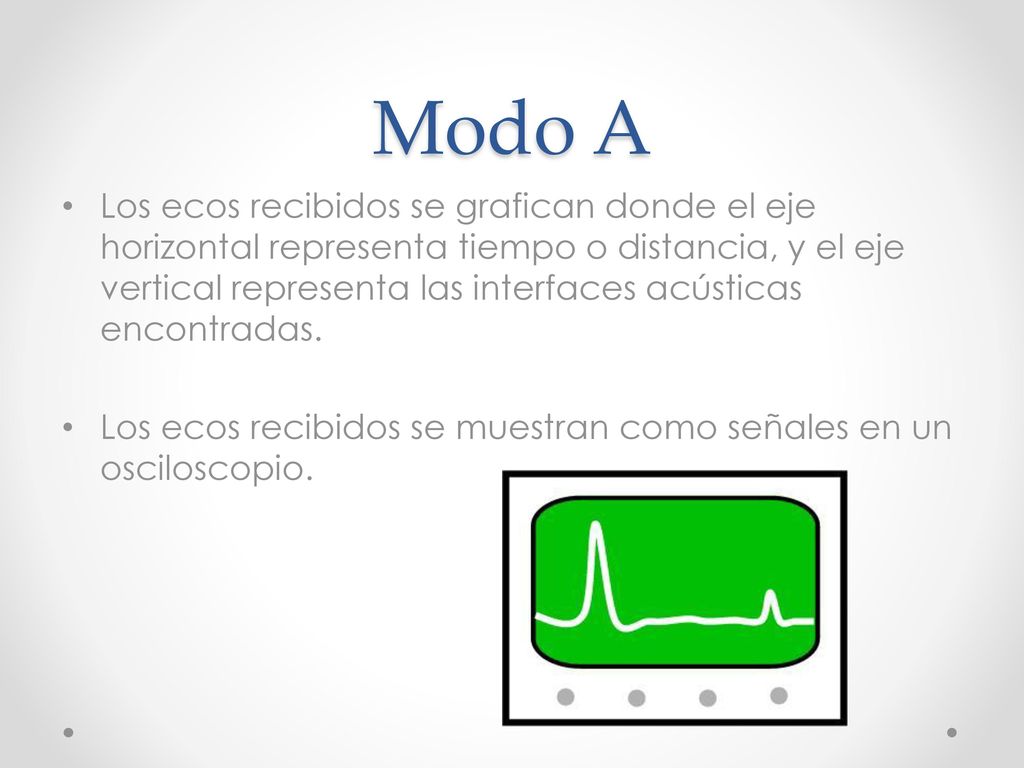 Modo A

• Los ecos recibidos se grafican donde el eje horizontal representa tiempo o distancia, y el eje vertical representa las interfaces acústicas encontradas.

• Los ecos recibidos se muestran como señales en un osciloscopio.